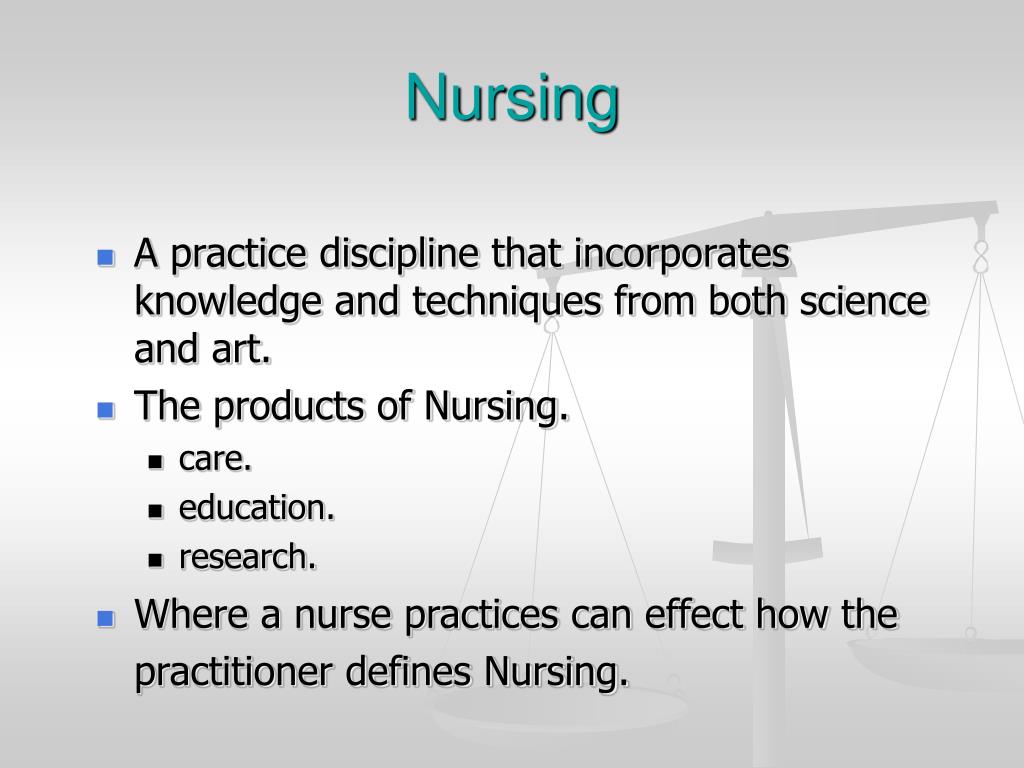 Nursing

- A practice discipline that incorporates knowledge and techniques from both science and art.
- The products of Nursing.
  - care.
  - education.
  - research.
- Where a nurse practices can effect how the practitioner defines Nursing.